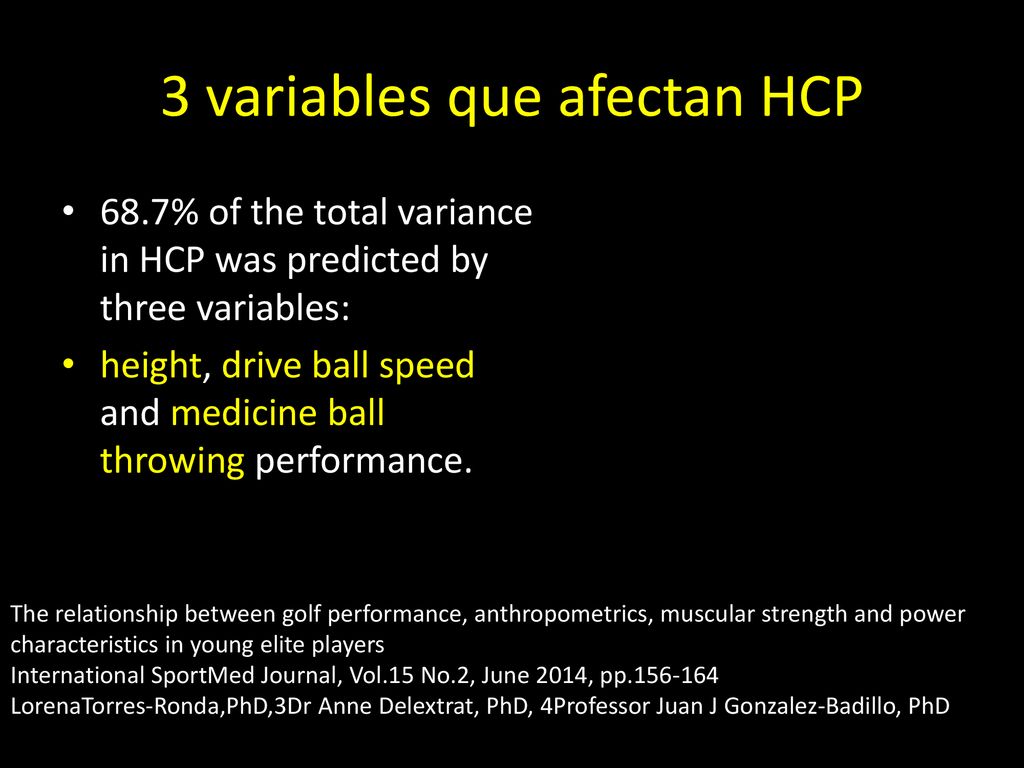 3 variables que afectan HCP

• 68.7% of the total variance in HCP was predicted by three variables:

• height, drive ball speed and medicine ball throwing performance.

The relationship between golf performance, anthropometrics, muscular strength and power characteristics in young elite players
International SportMed Journal, Vol.15 No.2, June 2014, pp.156-164
LorenaTorres-Ronda,PhD,3Dr Anne Delextrat, PhD, 4Professor Juan J Gonzalez-Badillo, PhD